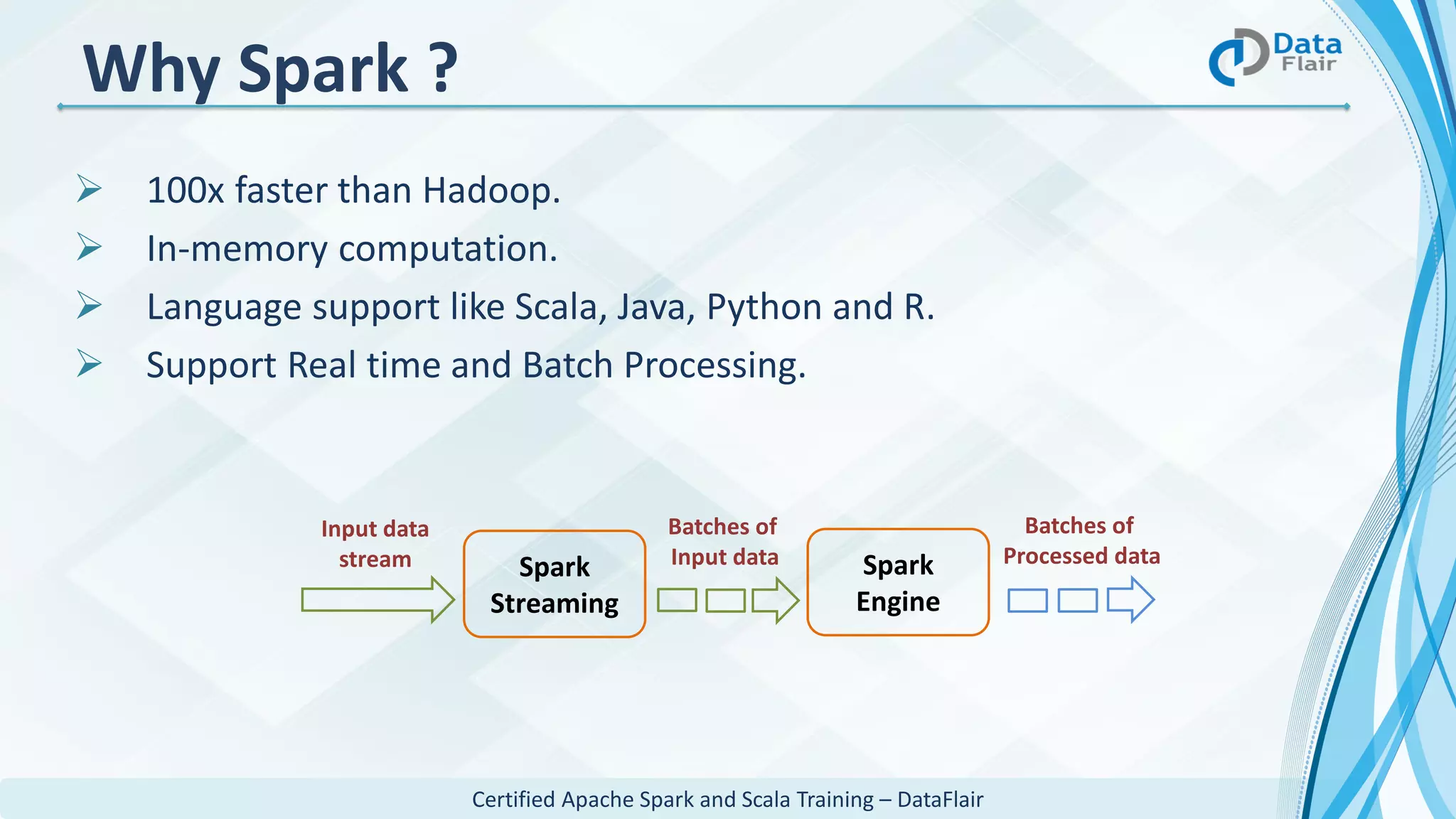 Why Spark ?

Data Flair

➢ 100x faster than Hadoop.
➢ In-memory computation.
➢ Language support like Scala, Java, Python and R.
➢ Support Real time and Batch Processing.

Input data stream

Spark Streaming

Batches of Input data

Spark Engine

Batches of Processed data

Certified Apache Spark and Scala Training – DataFlair